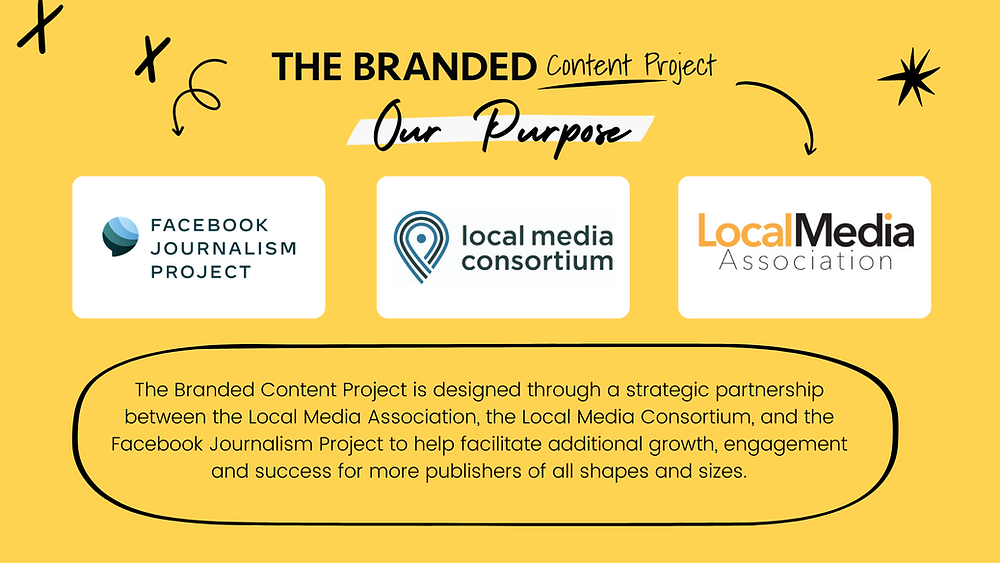 THE BRANDED Content Project

Our Purpose

FACEBOOK JOURNALISM PROJECT

local media consortium

LocalMedia Association

The Branded Content Project is designed through a strategic partnership between the Local Media Association, the Local Media Consortium, and the Facebook Journalism Project to help facilitate additional growth, engagement and success for more publishers of all shapes and sizes.